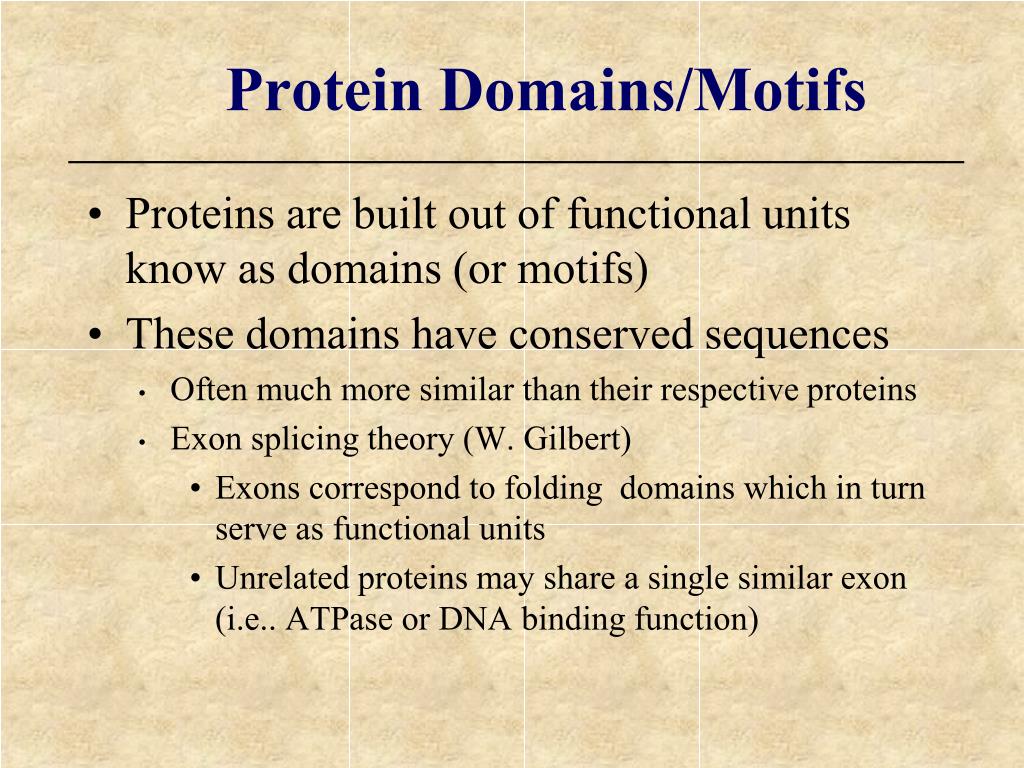 Protein Domains/Motifs

• Proteins are built out of functional units know as domains (or motifs)
• These domains have conserved sequences
  • Often much more similar than their respective proteins
  • Exon splicing theory (W. Gilbert)
    • Exons correspond to folding domains which in turn serve as functional units
    • Unrelated proteins may share a single similar exon (i.e.. ATPase or DNA binding function)